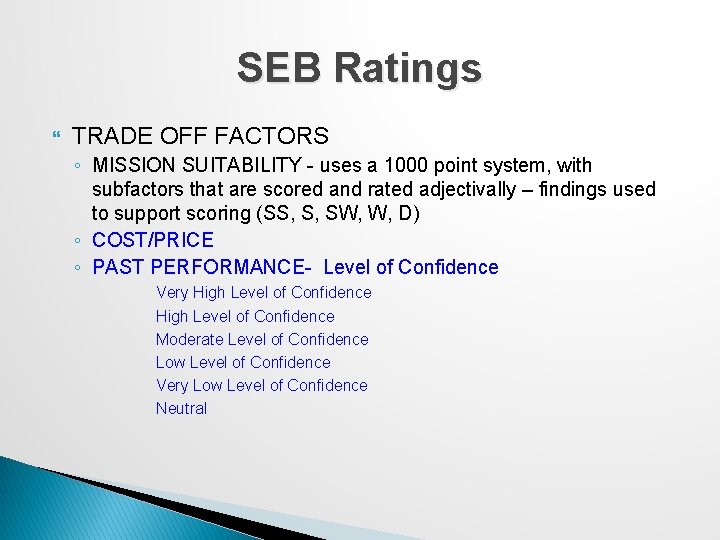 SEB Ratings

TRADE OFF FACTORS

◦ MISSION SUITABILITY - uses a 1000 point system, with subfactors that are scored and rated adjectivally – findings used to support scoring (SS, S, SW, W, D)

◦ COST/PRICE

◦ PAST PERFORMANCE- Level of Confidence

Very High Level of Confidence
High Level of Confidence
Moderate Level of Confidence
Low Level of Confidence
Very Low Level of Confidence
Neutral